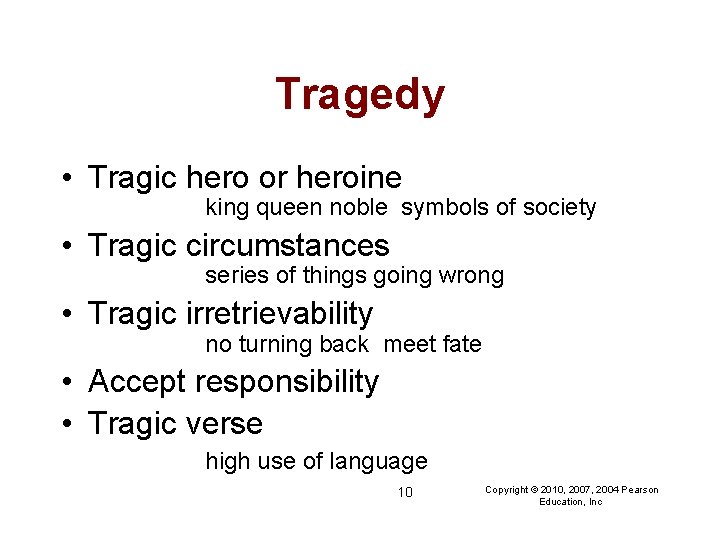 Tragedy

• Tragic hero or heroine
king queen noble symbols of society
• Tragic circumstances
series of things going wrong
• Tragic irretrievability
no turning back meet fate
• Accept responsibility
• Tragic verse
high use of language

10

Copyright © 2010, 2007, 2004 Pearson Education, Inc